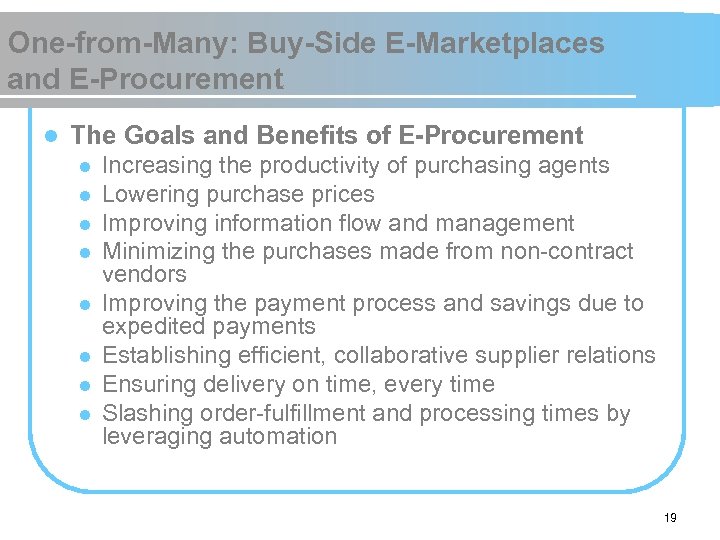 One-from-Many: Buy-Side E-Marketplaces and E-Procurement

- The Goals and Benefits of E-Procurement
  - Increasing the productivity of purchasing agents
  - Lowering purchase prices
  - Improving information flow and management
  - Minimizing the purchases made from non-contract vendors
  - Improving the payment process and savings due to expedited payments
  - Establishing efficient, collaborative supplier relations
  - Ensuring delivery on time, every time
  - Slashing order-fulfillment and processing times by leveraging automation

19